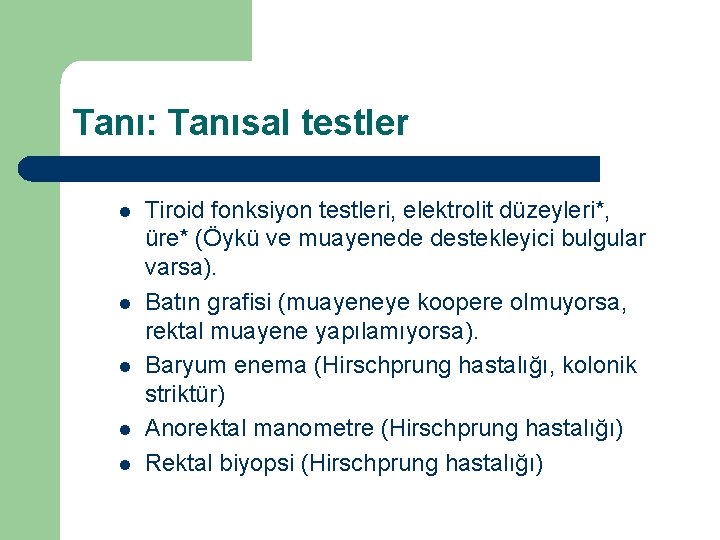 Tanı: Tanısal testler

- Tiroid fonksiyon testleri, elektrolit düzeyleri*, üre* (Öykü ve muayenede destekleyici bulgular varsa).
- Batın grafisi (muayeneye koopere olmuyorsa, rektal muayene yapılamıyorsa).
- Baryum enema (Hirschprung hastalığı, kolonik striktür)
- Anorektal manometre (Hirschprung hastalığı)
- Rektal biyopsi (Hirschprung hastalığı)